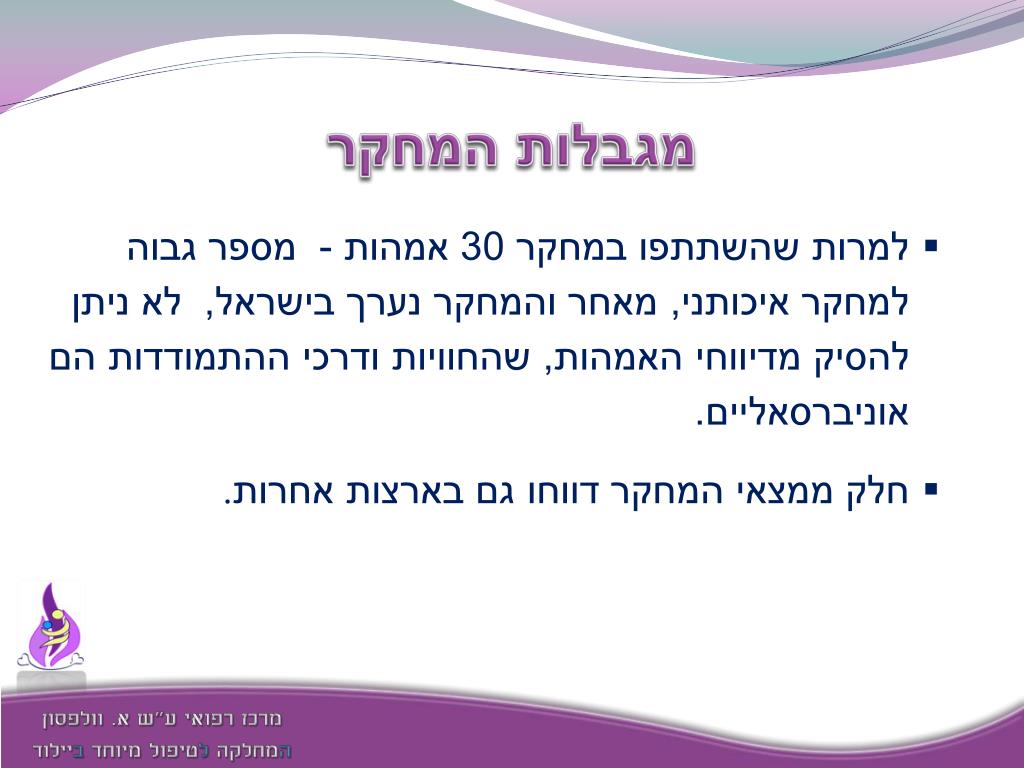 מגבלות המחקר

▪ למרות שהשתתפו במחקר 30 אמהות - מספר גבוה למחקר איכותני, מאחר והמחקר נערך בישראל, לא ניתן להסיק מדיווחי האמהות, שהחוויות ודרכי ההתמודדות הם אוניברסאליים.

▪ חלק ממצאי המחקר דווחו גם בארצות אחרות.

מרכז רפואי ע"ש א. וולפסון
המחלקה לטיפול מיוחד ביילוד